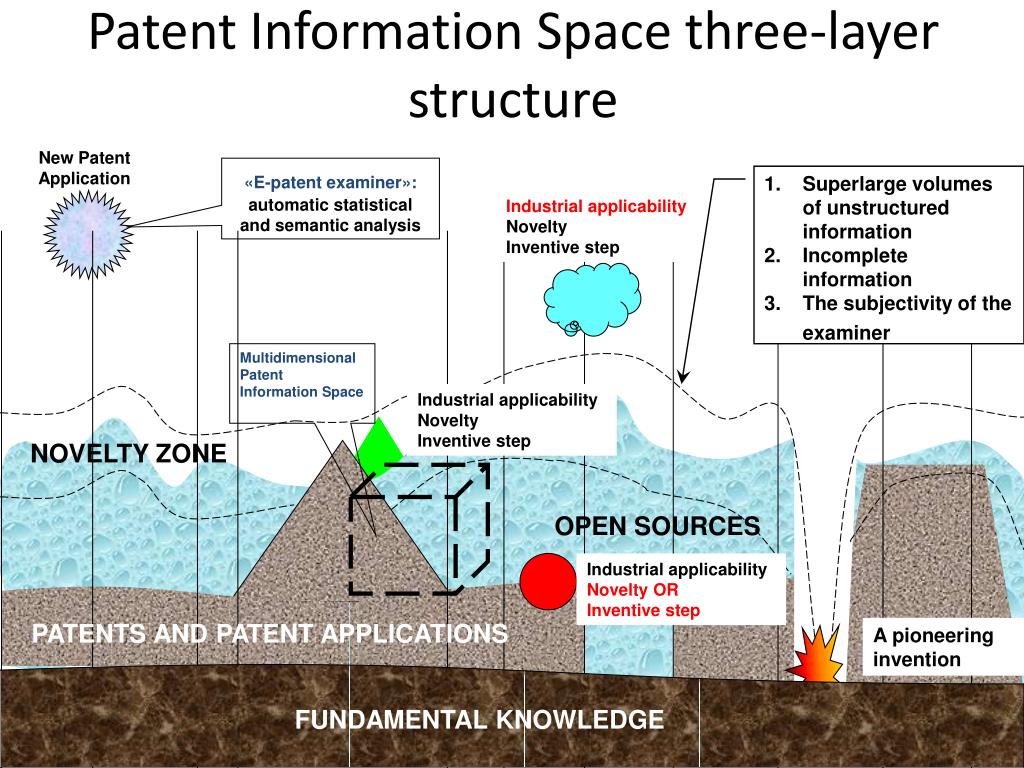 Patent Information Space three-layer structure

New Patent Application

«E-patent examiner»: automatic statistical and semantic analysis

Industrial applicability
Novelty
Inventive step

1. Superlarge volumes of unstructured information
2. Incomplete information
3. The subjectivity of the examiner

Multidimensional Patent Information Space

Industrial applicability
Novelty
Inventive step

NOVELTY ZONE

OPEN SOURCES

Industrial applicability
Novelty OR
Inventive step

PATENTS AND PATENT APPLICATIONS

A pioneering invention

FUNDAMENTAL KNOWLEDGE